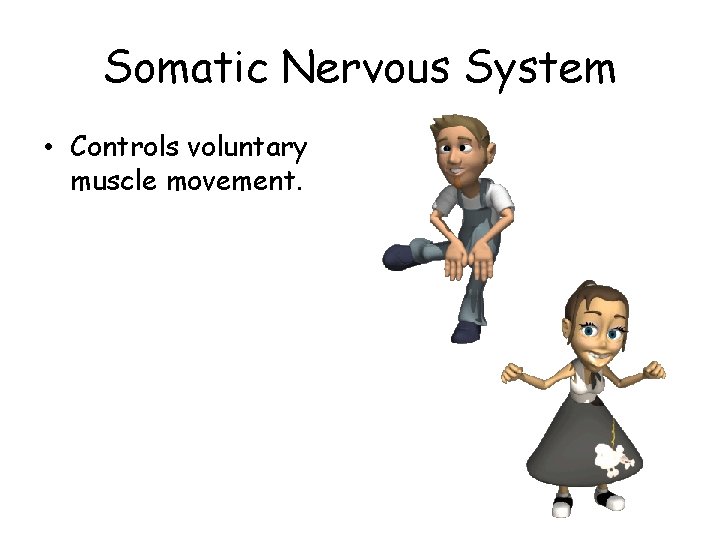 Somatic Nervous System

• Controls voluntary muscle movement.